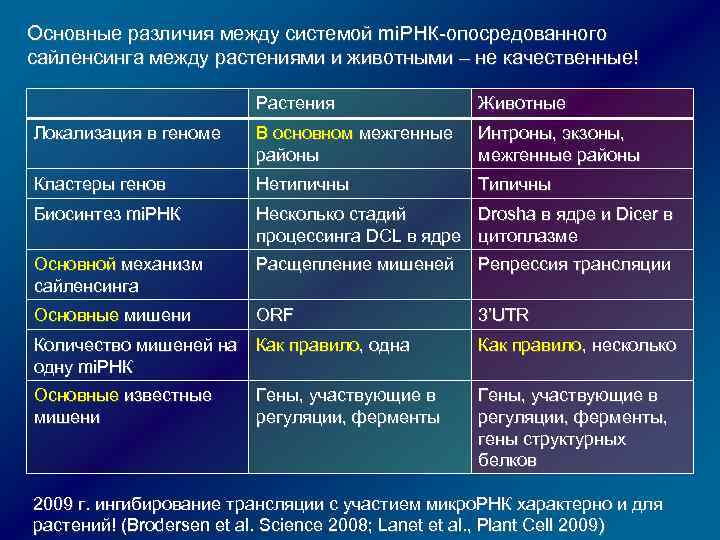 Основные различия между системой miРНК-опосредованного сайленсинга между растениями и животными – не качественные!

| | Растения | Животные |
|---|---|---|
| Локализация в геноме | В основном межгенные районы | Интроны, экзоны, межгенные районы |
| Кластеры генов | Нетипичны | Типичны |
| Биосинтез miРНК | Несколько стадий процессинга DCL в ядре | Drosha в ядре и Dicer в цитоплазме |
| Основной механизм сайленсинга | Расщепление мишеней | Репрессия трансляции |
| Основные мишени | ORF | 3'UTR |
| Количество мишеней на одну miРНК | Как правило, одна | Как правило, несколько |
| Основные известные мишени | Гены, участвующие в регуляции, ферменты | Гены, участвующие в регуляции, ферменты, гены структурных белков |

2009 г. ингибирование трансляции с участием микроРНК характерно и для растений! (Brodersen et al. Science 2008; Lanet et al., Plant Cell 2009)